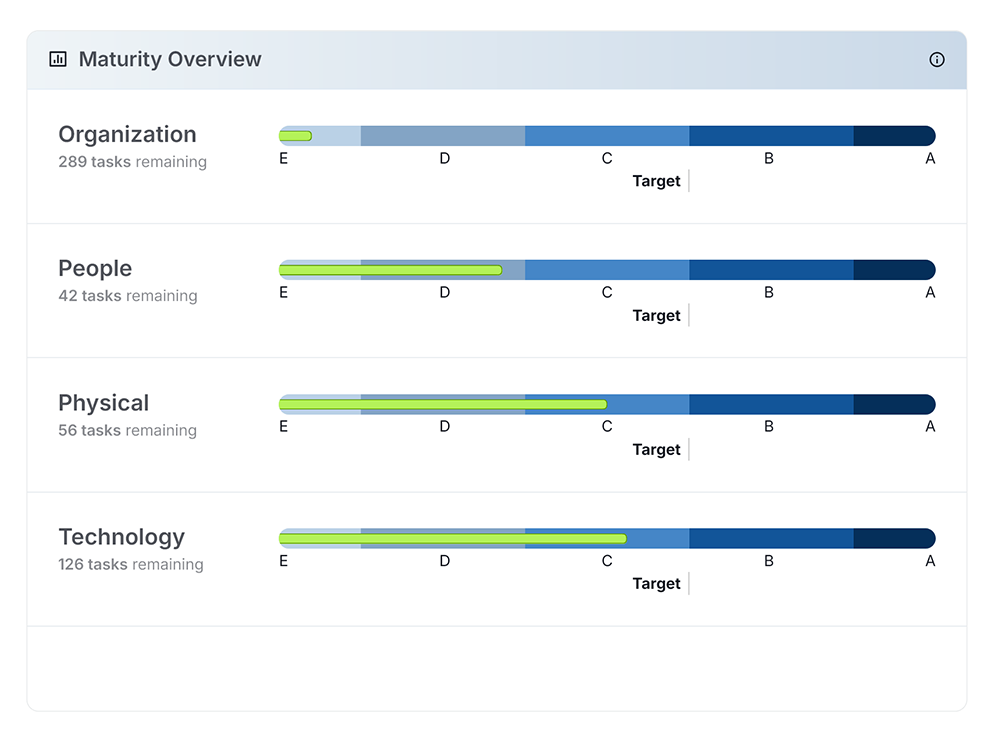 Maturity Overview

Organization
289 tasks remaining
E D C B A
Target

People
42 tasks remaining
E D C B A
Target

Physical
56 tasks remaining
E D C B A
Target

Technology
126 tasks remaining
E D C B A
Target